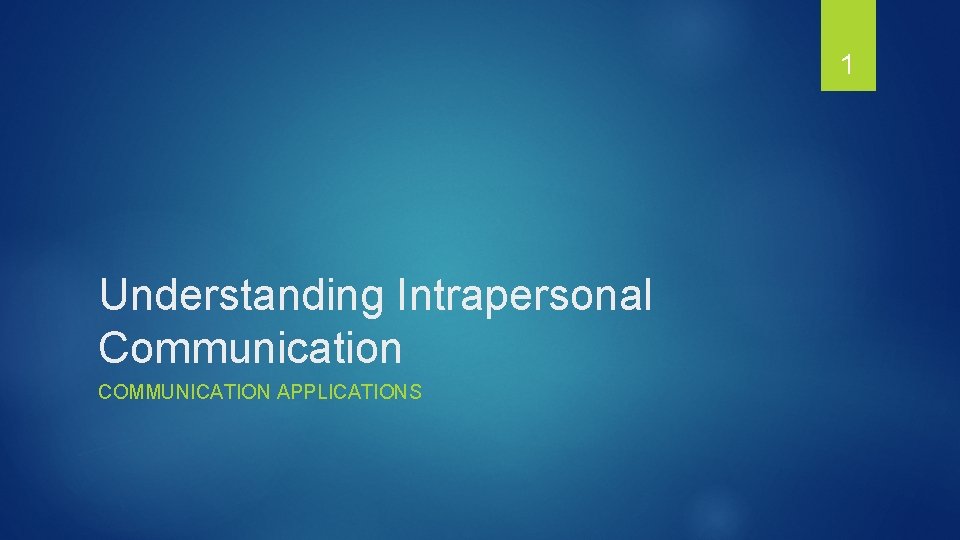 1

Understanding Intrapersonal Communication

COMMUNICATION APPLICATIONS